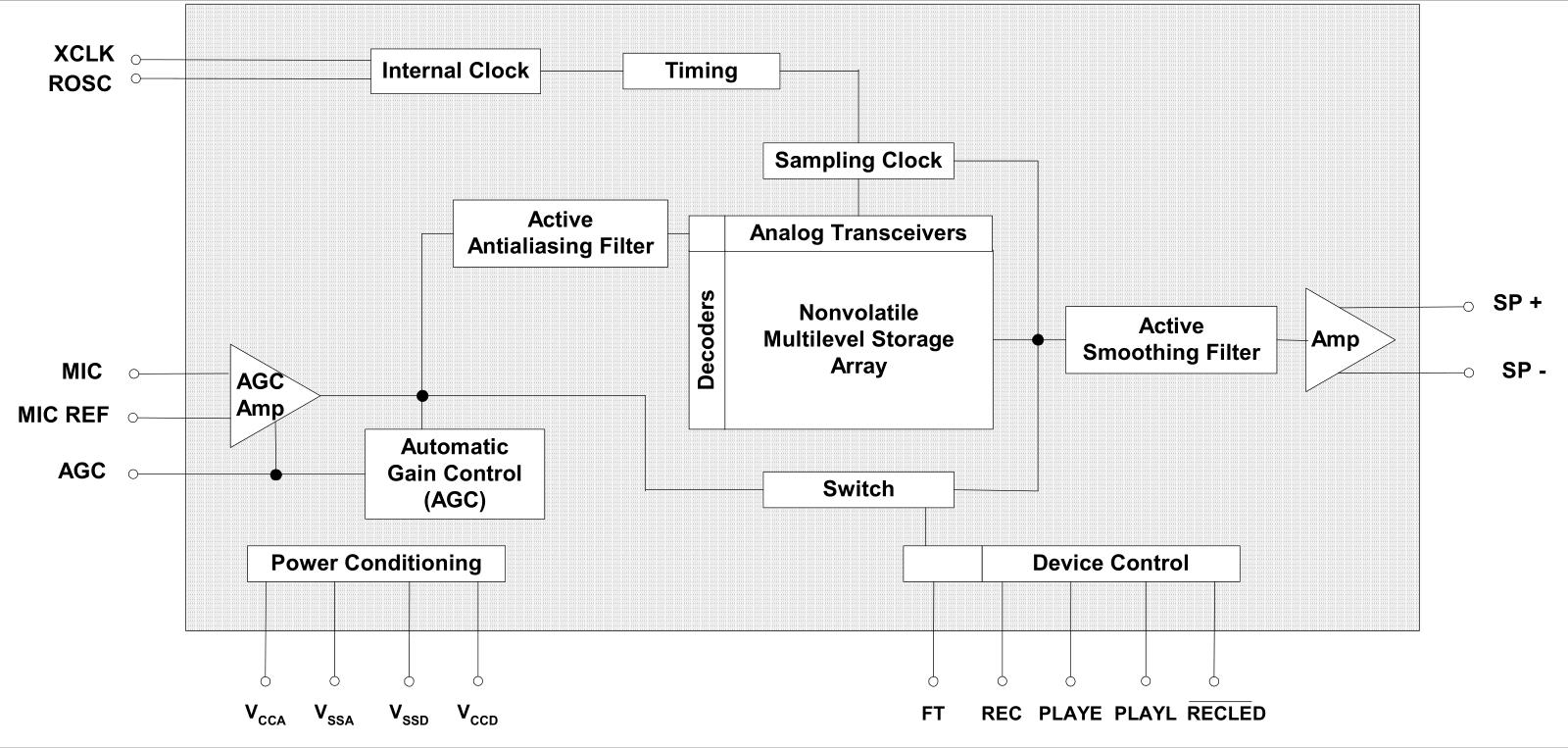 XCLK
ROSC
Internal Clock
Timing
Sampling Clock
Active Antialiasing Filter
Analog Transceivers
Decoders
Nonvolatile Multilevel Storage Array
Active Smoothing Filter
Amp
SP +
SP -
MIC
MIC REF
AGC
AGC Amp
Automatic Gain Control (AGC)
Switch
Power Conditioning
Device Control
$V_{CCA}$ $V_{SSA}$ $V_{SSD}$ $V_{CCD}$
FT REC PLAYE PLAYL $\overline{RECLED}$